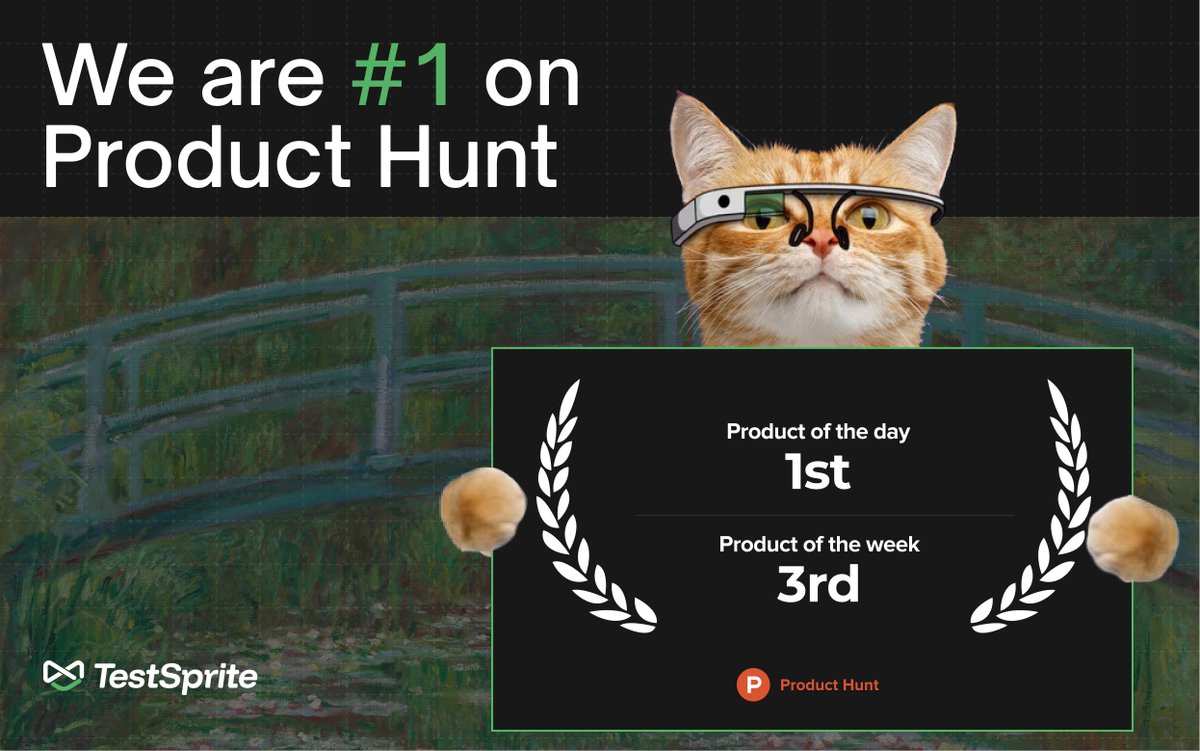 We are #1 on Product Hunt

Product of the day
1st

Product of the week
3rd

P Product Hunt

TestSprite